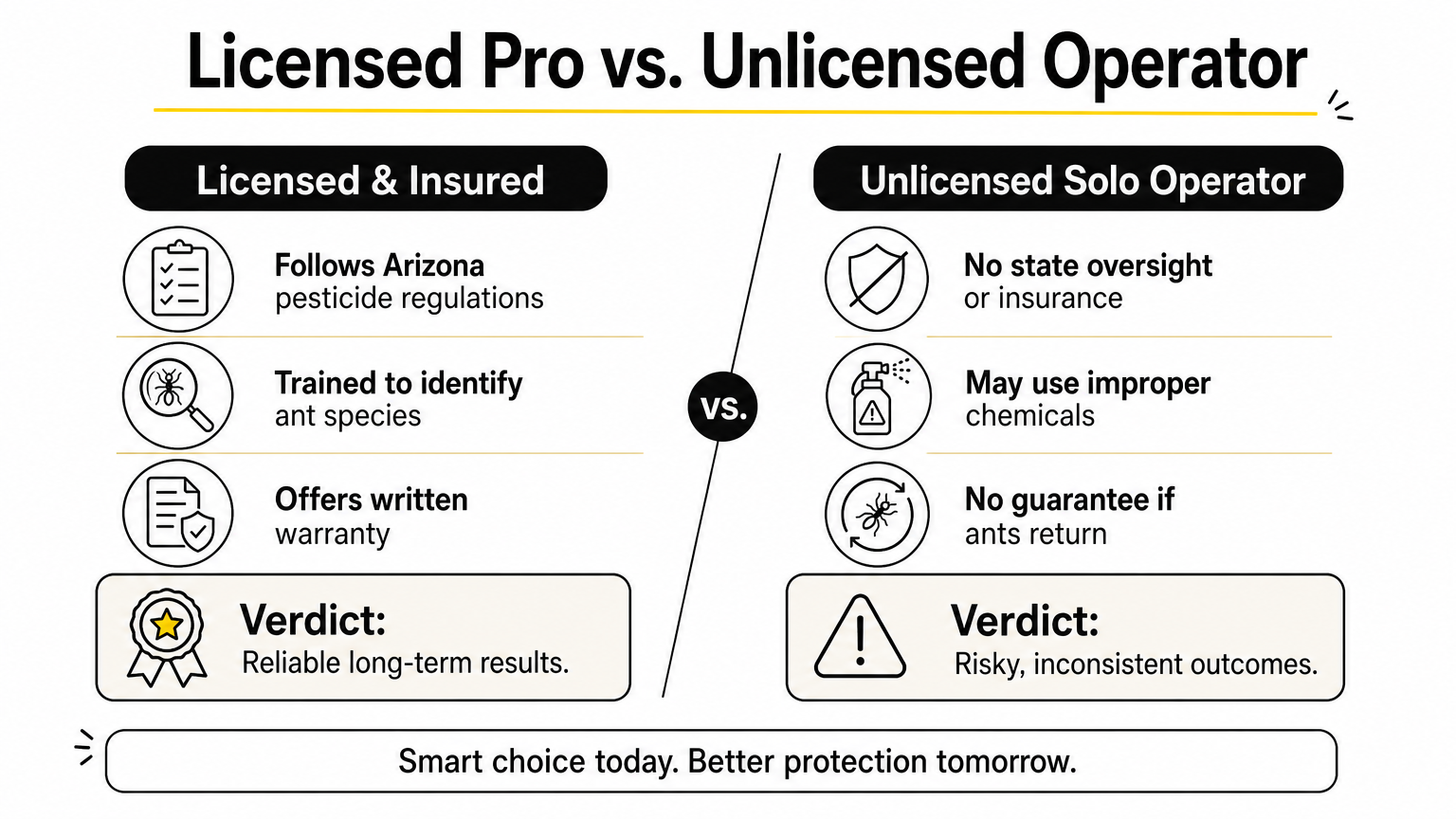 Licensed Pro vs. Unlicensed Operator

Licensed & Insured

Follows Arizona pesticide regulations

Trained to identify ant species

Offers written warranty

Verdict:
Reliable long-term results.

vs.

Unlicensed Solo Operator

No state oversight or insurance

May use improper chemicals

No guarantee if ants return

Verdict:
Risky, inconsistent outcomes.

Smart choice today. Better protection tomorrow.